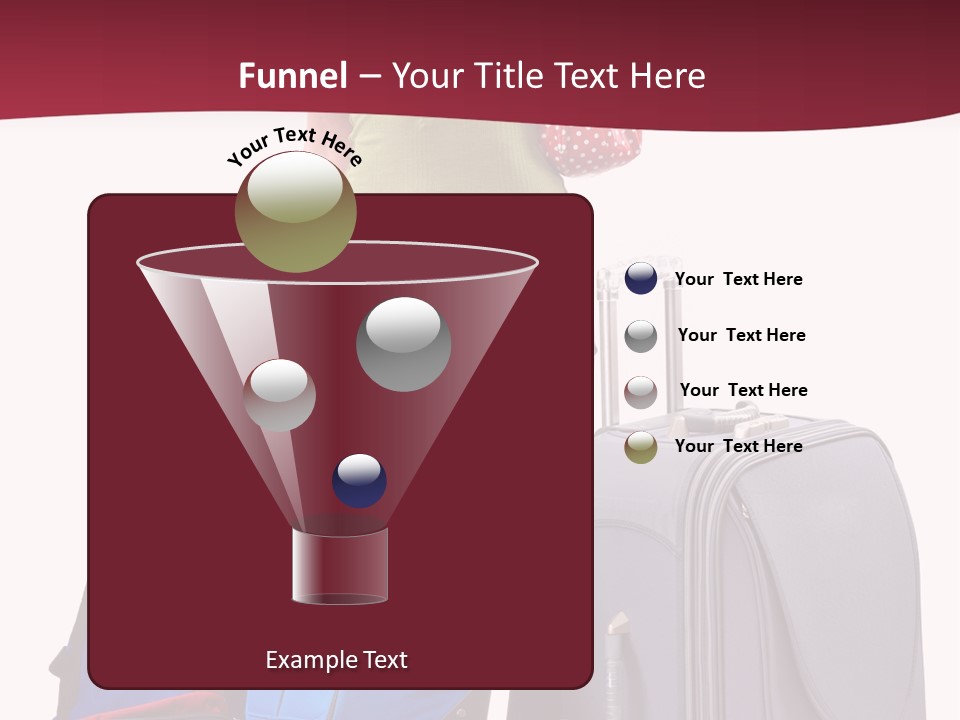 Funnel – Your Title Text Here

Your Text Here

Your Text Here

Your Text Here

Your Text Here

Your Text Here

Example Text